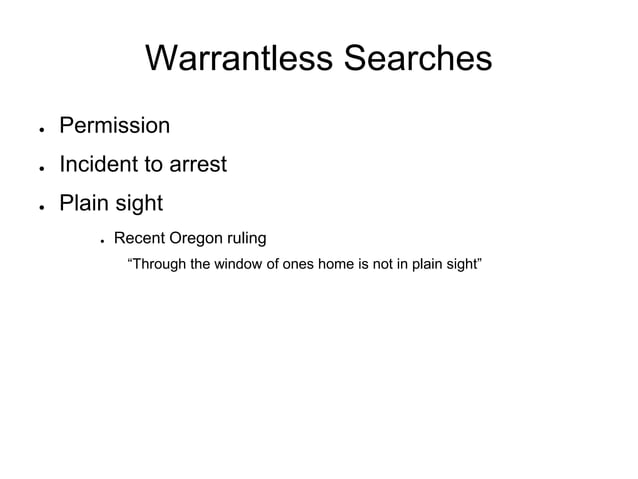 Warrantless Searches

- Permission
- Incident to arrest
- Plain sight
    - Recent Oregon ruling

“Through the window of ones home is not in plain sight”